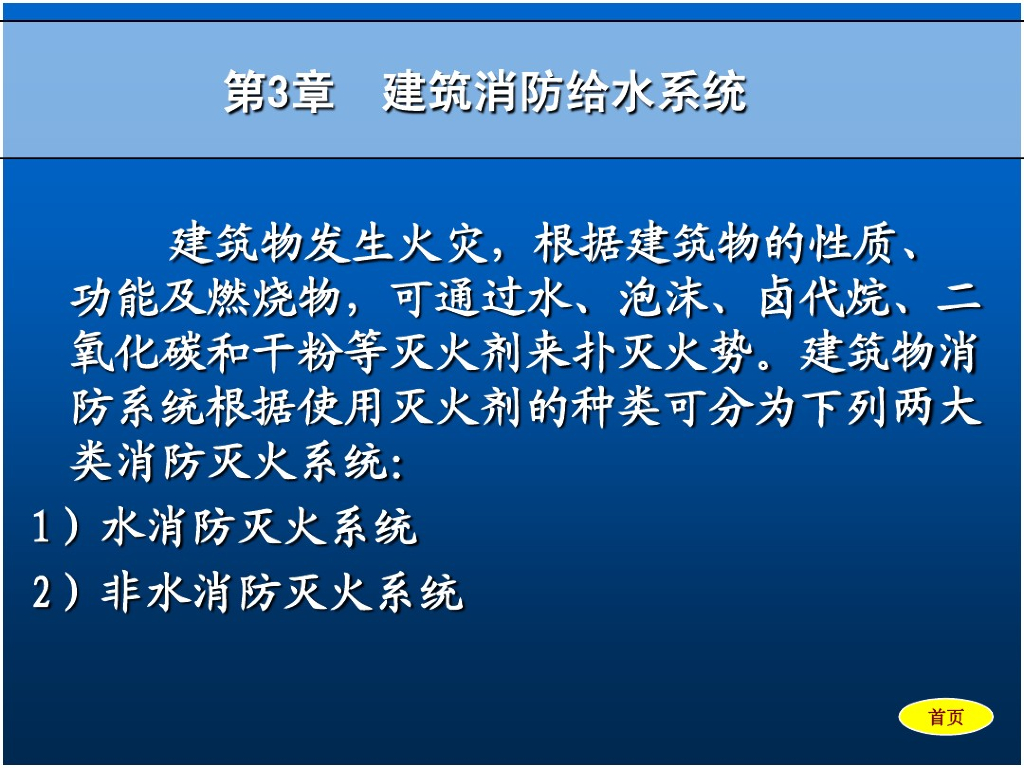 第3章　建筑消防给水系统

建筑物发生火灾，根据建筑物的性质、功能及燃烧物，可通过水、泡沫、卤代烷、二氧化碳和干粉等灭火剂来扑灭火势。建筑物消防系统根据使用灭火剂的种类可分为下列两大类消防灭火系统:

1）水消防灭火系统

2）非水消防灭火系统

首页